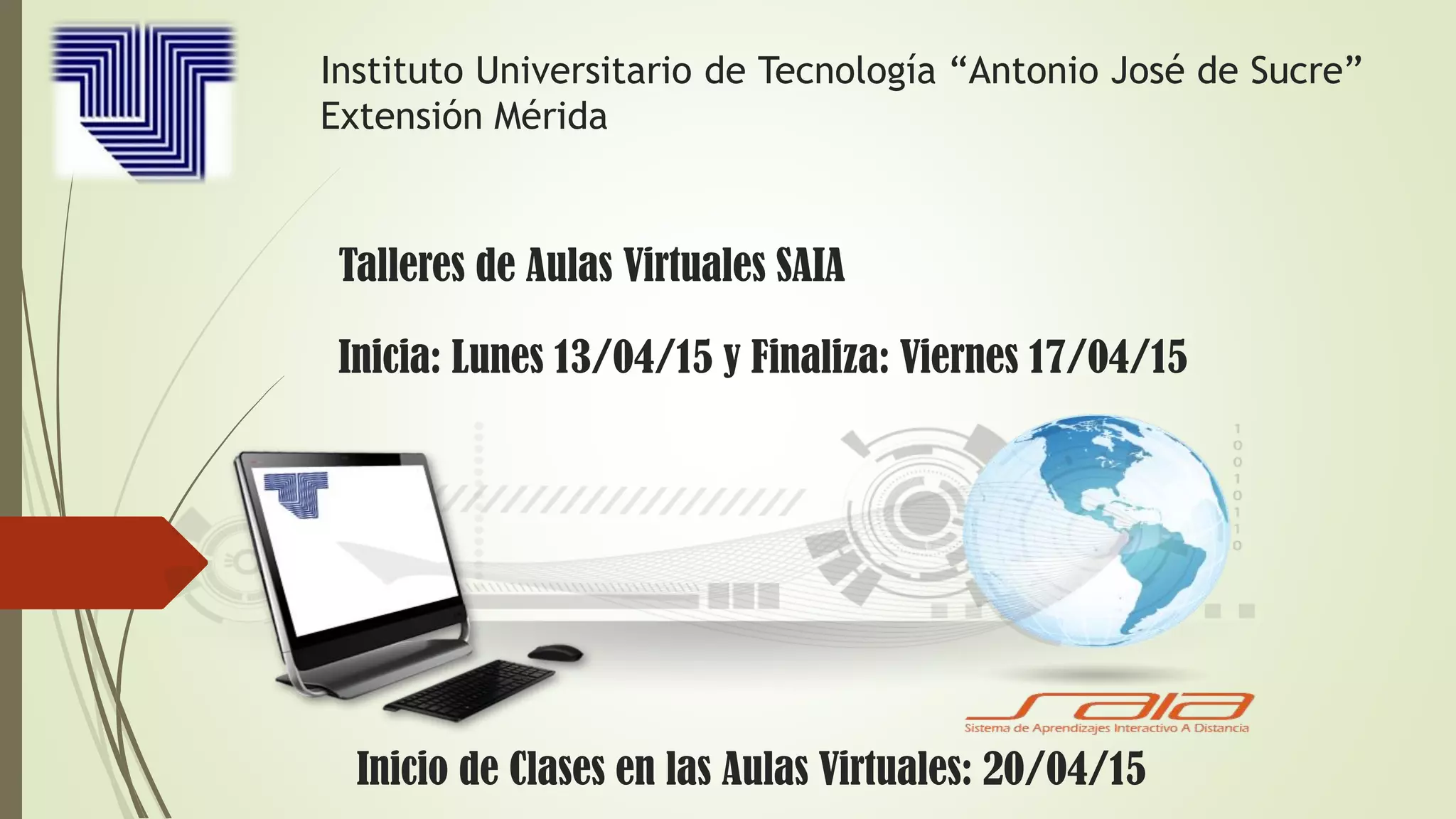 Instituto Universitario de Tecnología “Antonio José de Sucre” Extensión Mérida

Talleres de Aulas Virtuales SAIA

Inicia: Lunes 13/04/15 y Finaliza: Viernes 17/04/15

1
0
0
1
0
1
1
0

SAIA
Sistema de Aprendizajes Interactivo A Distancia

Inicio de Clases en las Aulas Virtuales: 20/04/15